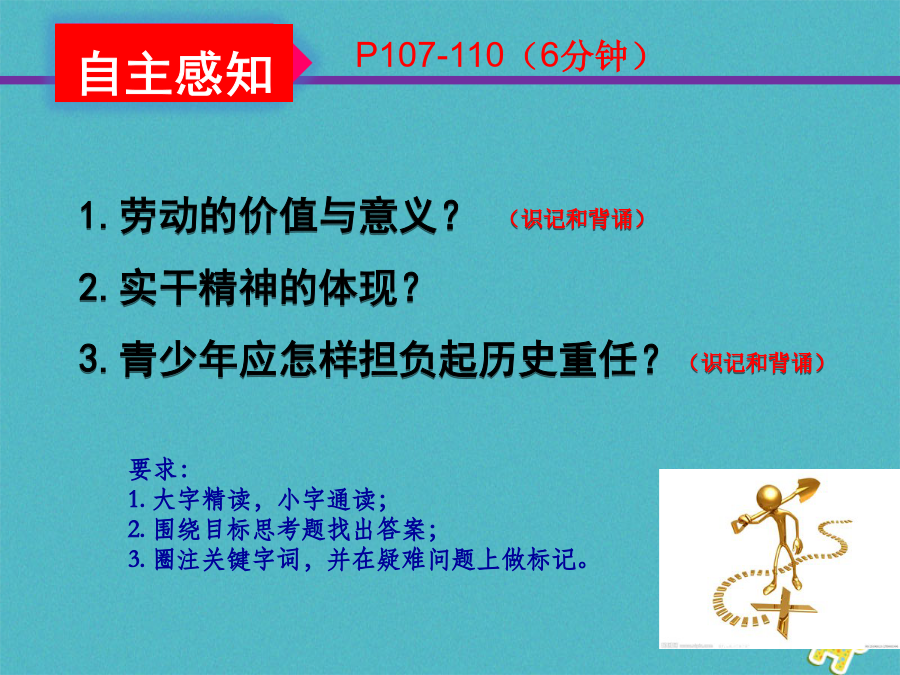 自主感知

P107-110（6分钟）

1. 劳动的价值与意义？ （识记和背诵）

2. 实干精神的体现？

3. 青少年应怎样担负起历史重任？ （识记和背诵）

要求：
1. 大字精读，小字通读；
2. 围绕目标思考题找出答案；
3. 圈注关键字词，并在疑难问题上做标记。